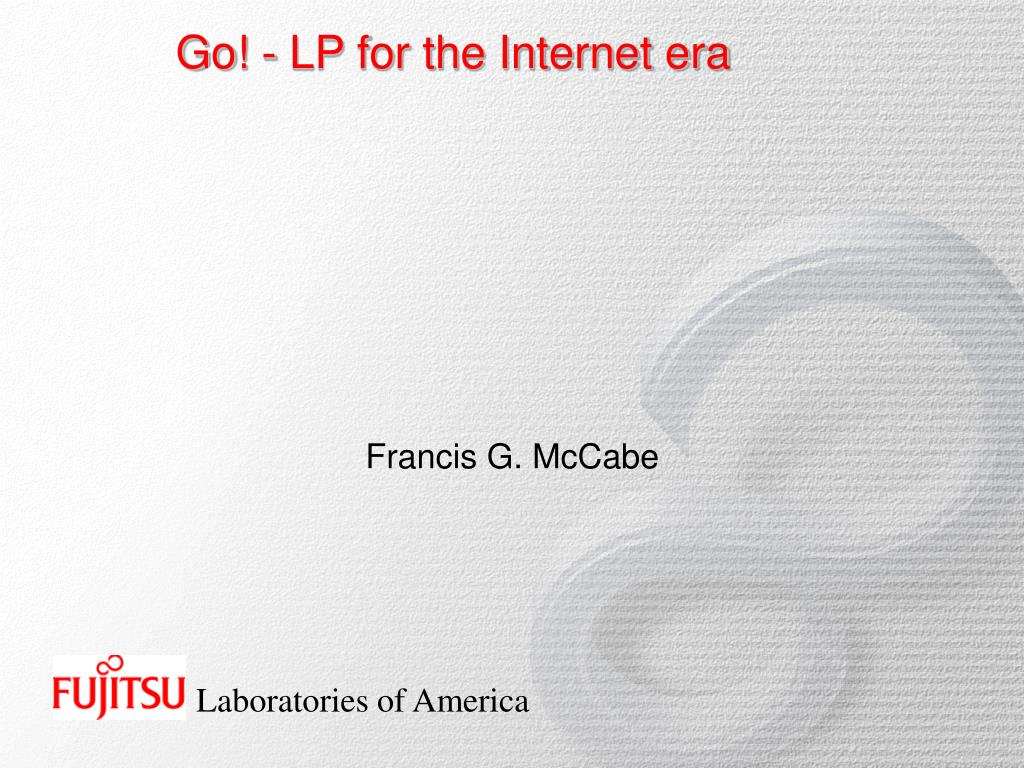 Go! - LP for the Internet era

Francis G. McCabe

FUJITSU Laboratories of America